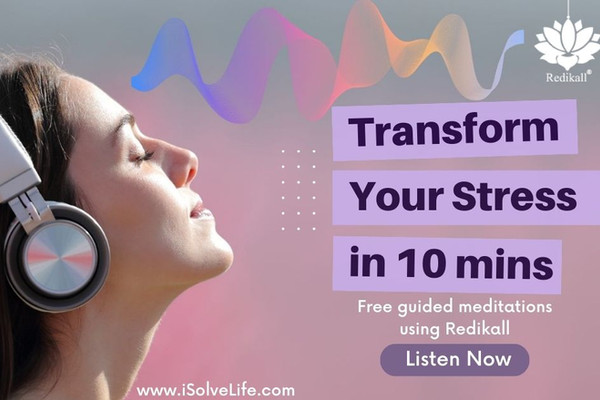 Redikall®

Transform Your Stress in 10 mins

Free guided meditations using Redikall

Listen Now

www.iSolveLife.com